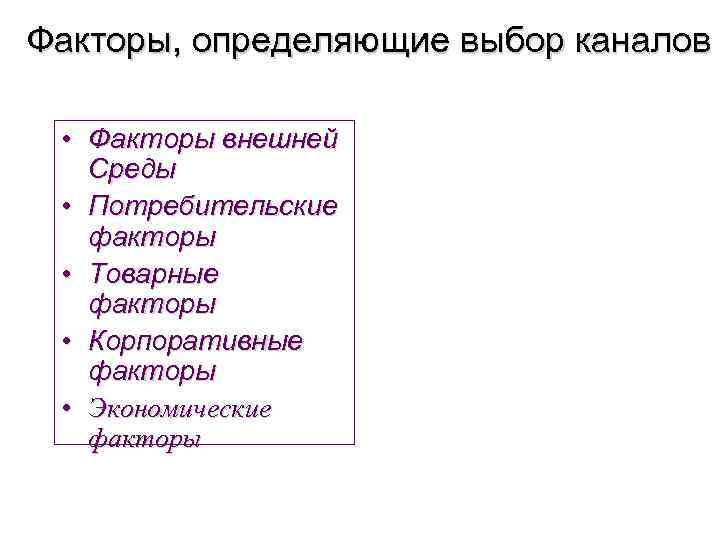 Факторы, определяющие выбор каналов

• Факторы внешней Среды
• Потребительские факторы
• Товарные факторы
• Корпоративные факторы
• Экономические факторы